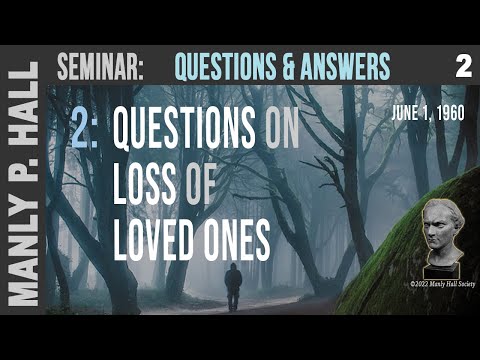 MANLY P. HALL

SEMINAR: QUESTIONS & ANSWERS 2

2: QUESTIONS ON LOSS OF LOVED ONES

JUNE 1, 1960

©2022 Manly Hall Society